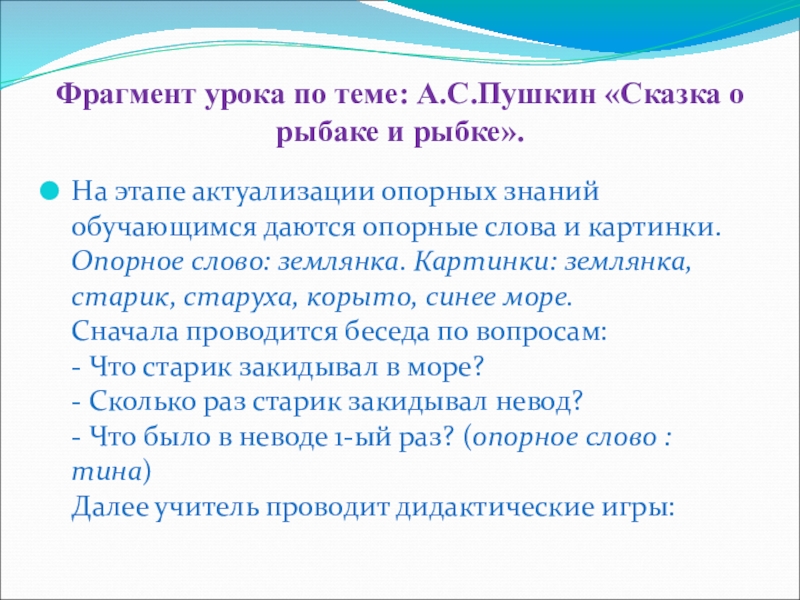 Фрагмент урока по теме: А.С.Пушкин «Сказка о рыбаке и рыбке».

На этапе актуализации опорных знаний обучающимся даются опорные слова и картинки. Опорное слово: землянка. Картинки: землянка, старик, старуха, корыто, синее море.
Сначала проводится беседа по вопросам:
- Что старик закидывал в море?
- Сколько раз старик закидывал невод?
- Что было в неводе 1-ый раз? (опорное слово : тина)
Далее учитель проводит дидактические игры: